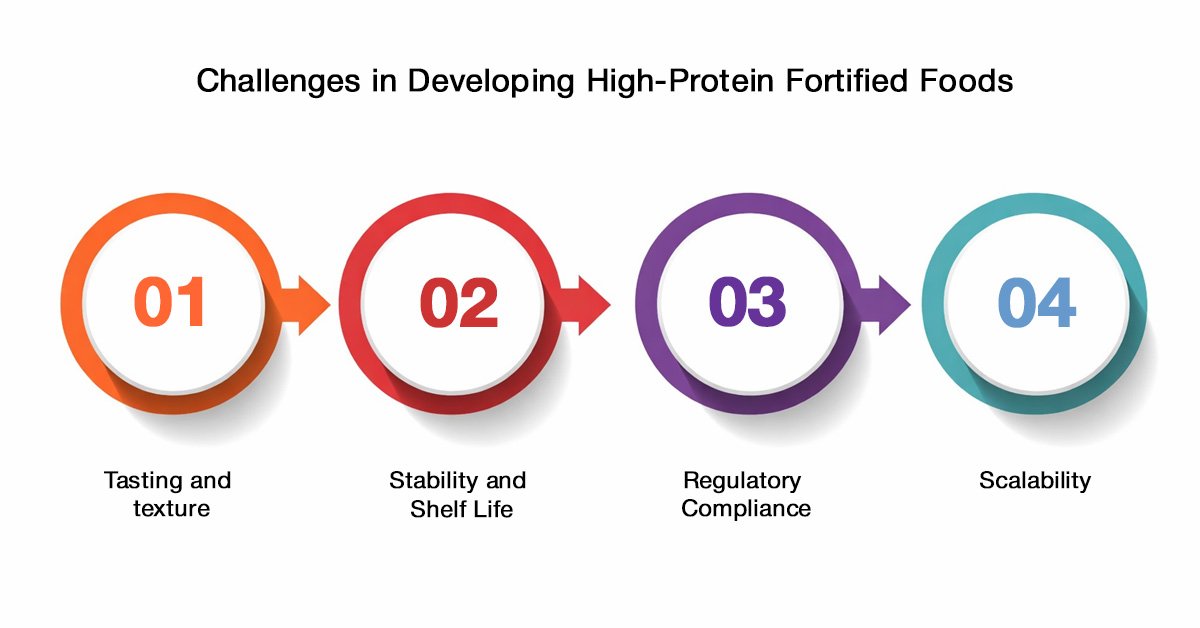 Challenges in Developing High-Protein Fortified Foods

01

02

03

04

Tasting and texture

Stability and Shelf Life

Regulatory Compliance

Scalability